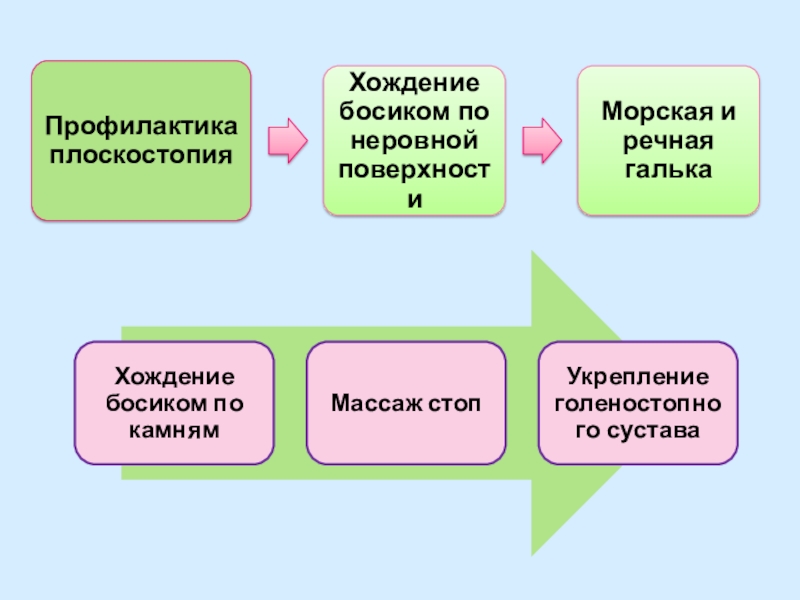 Профилактика плоскостопия

Хождение босиком по неровной поверхности

Морская и речная галька

Хождение босиком по камням

Массаж стоп

Укрепление голеностопного сустава